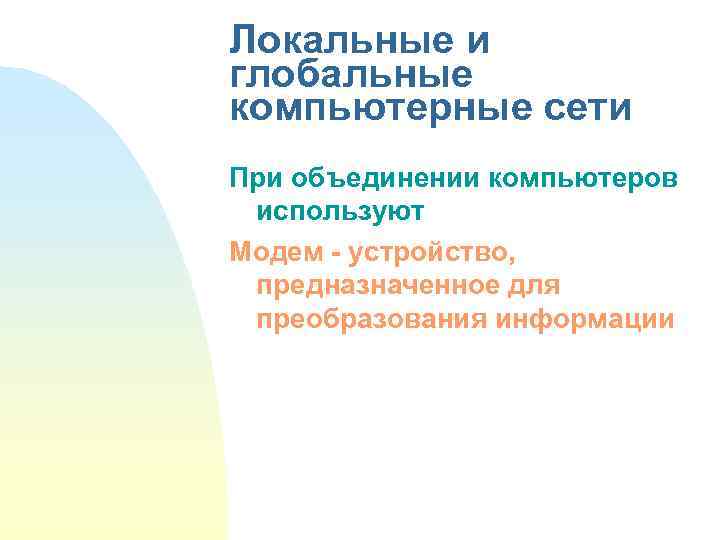 Локальные и глобальные компьютерные сети

При объединении компьютеров используют

Модем - устройство, предназначенное для преобразования информации